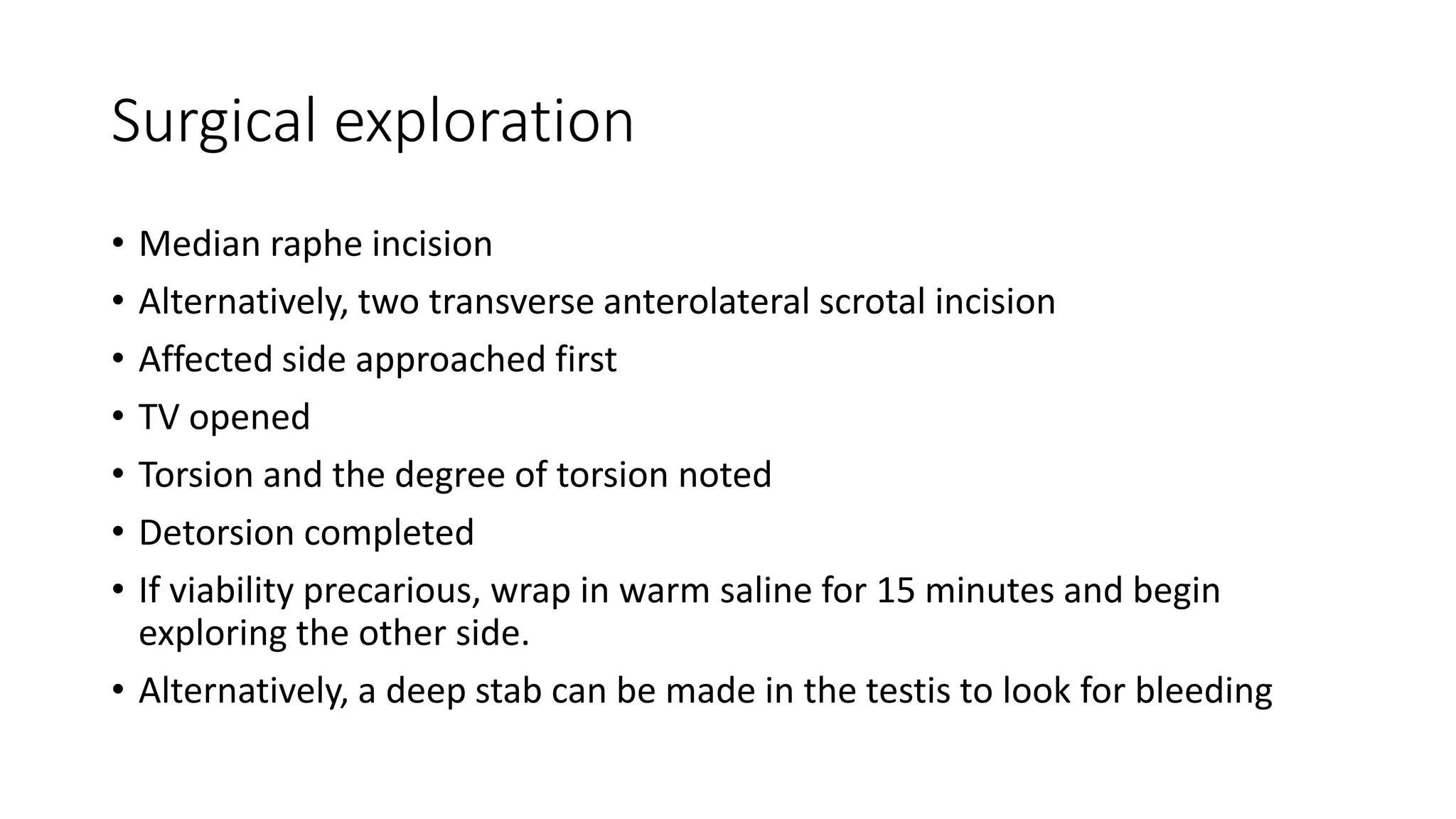 Surgical exploration

• Median raphe incision
• Alternatively, two transverse anterolateral scrotal incision
• Affected side approached first
• TV opened
• Torsion and the degree of torsion noted
• Detorsion completed
• If viability precarious, wrap in warm saline for 15 minutes and begin exploring the other side.
• Alternatively, a deep stab can be made in the testis to look for bleeding